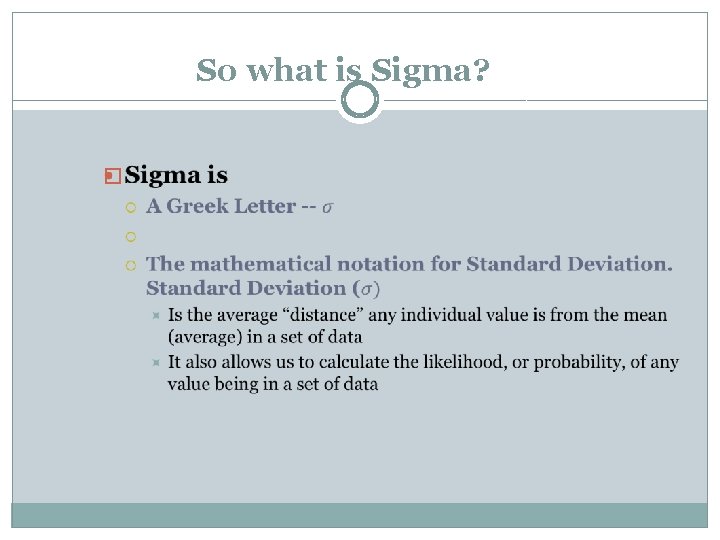 So what is Sigma?

Sigma is

A Greek Letter -- $\sigma$

The mathematical notation for Standard Deviation. Standard Deviation ($\sigma$)

Is the average “distance” any individual value is from the mean (average) in a set of data

It also allows us to calculate the likelihood, or probability, of any value being in a set of data